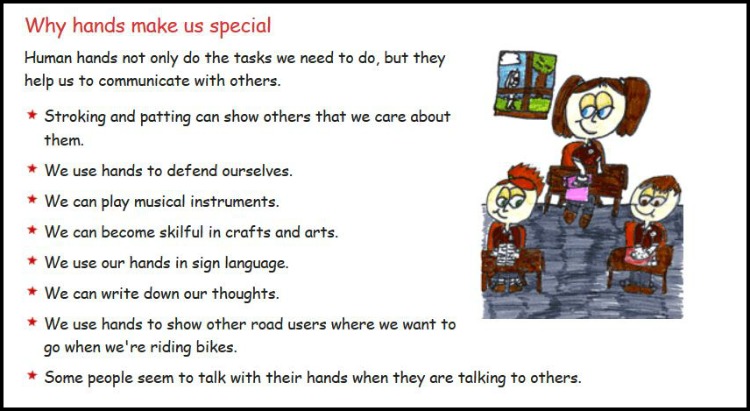 Why hands make us special

Human hands not only do the tasks we need to do, but they help us to communicate with others.

★ Stroking and patting can show others that we care about them.
★ We use hands to defend ourselves.
★ We can play musical instruments.
★ We can become skilful in crafts and arts.
★ We use our hands in sign language.
★ We can write down our thoughts.
★ We use hands to show other road users where we want to go when we're riding bikes.
★ Some people seem to talk with their hands when they are talking to others.